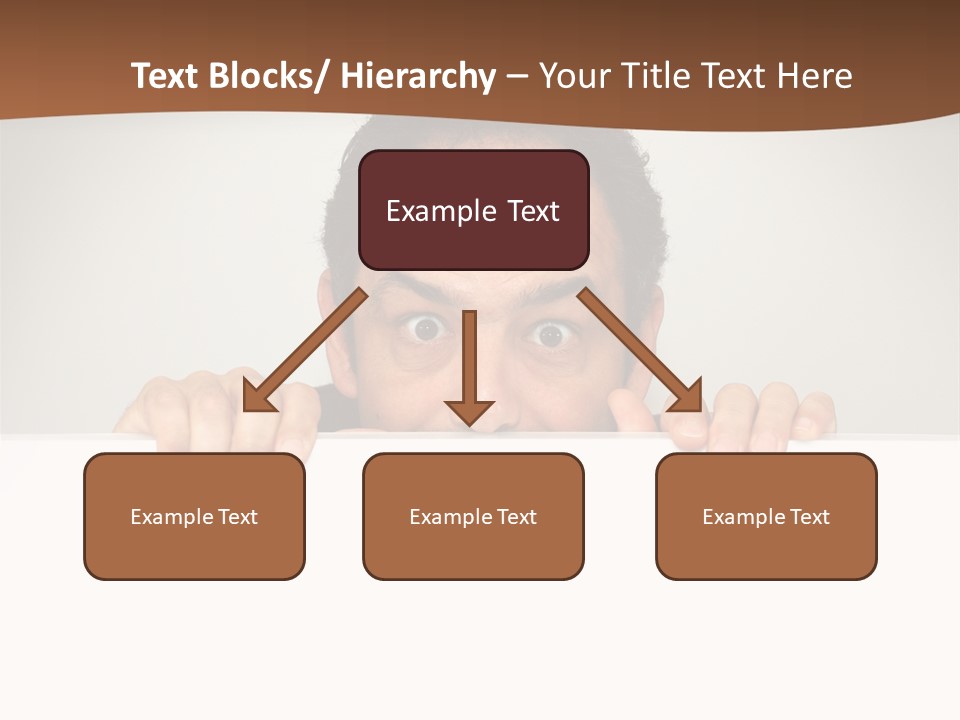 Text Blocks/ Hierarchy – Your Title Text Here

Example Text

Example Text

Example Text

Example Text